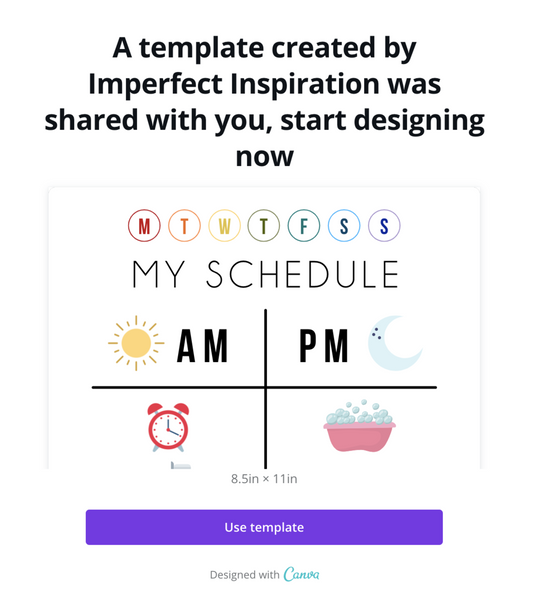 A template created by Imperfect Inspiration was shared with you, start designing now

M T W T F S S

MY SCHEDULE

AM

PM

8.5in × 11in

Use template

Designed with Canva